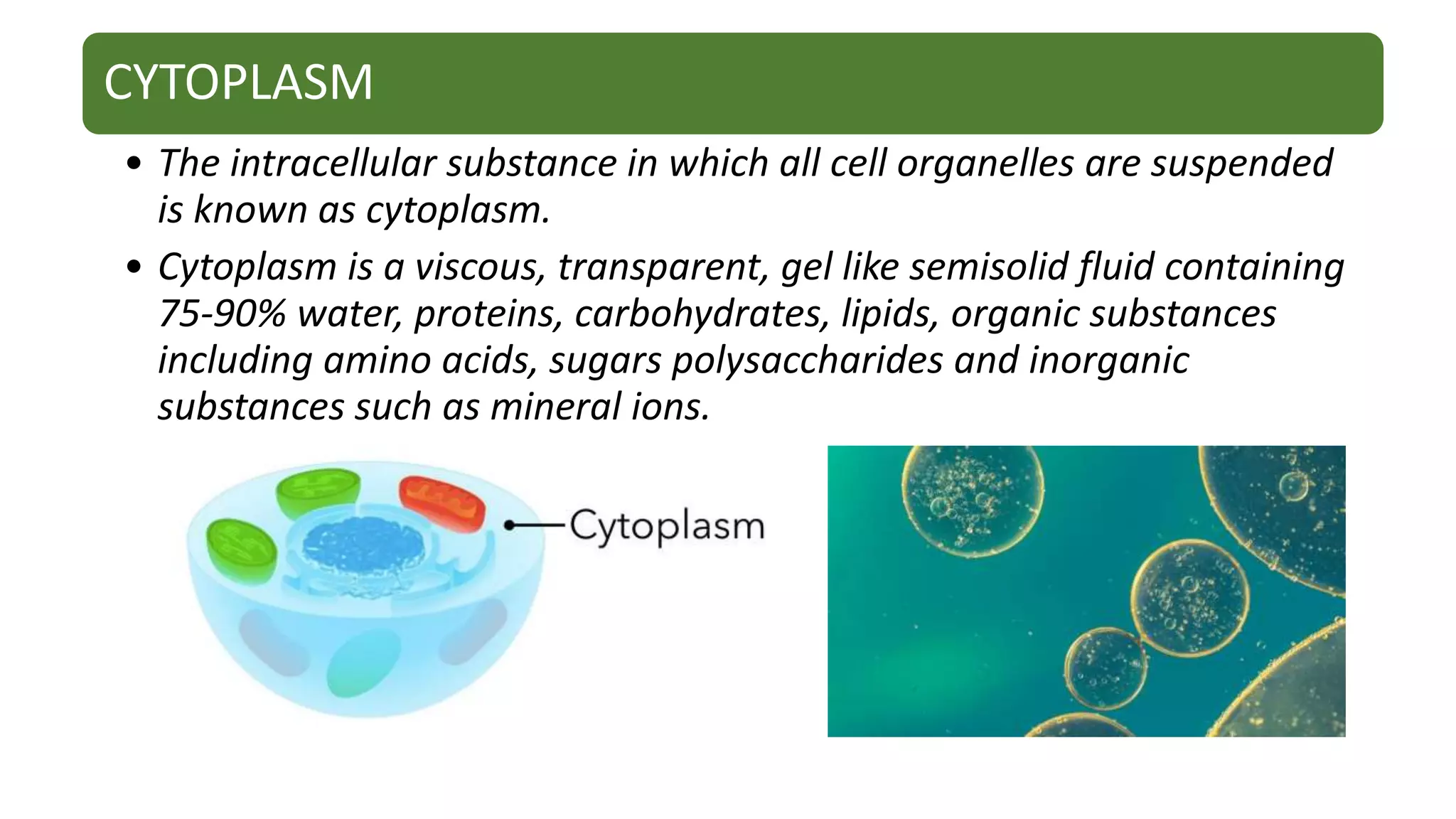 CYTOPLASM

• The intracellular substance in which all cell organelles are suspended is known as cytoplasm.

• Cytoplasm is a viscous, transparent, gel like semisolid fluid containing 75-90% water, proteins, carbohydrates, lipids, organic substances including amino acids, sugars polysaccharides and inorganic substances such as mineral ions.

Cytoplasm